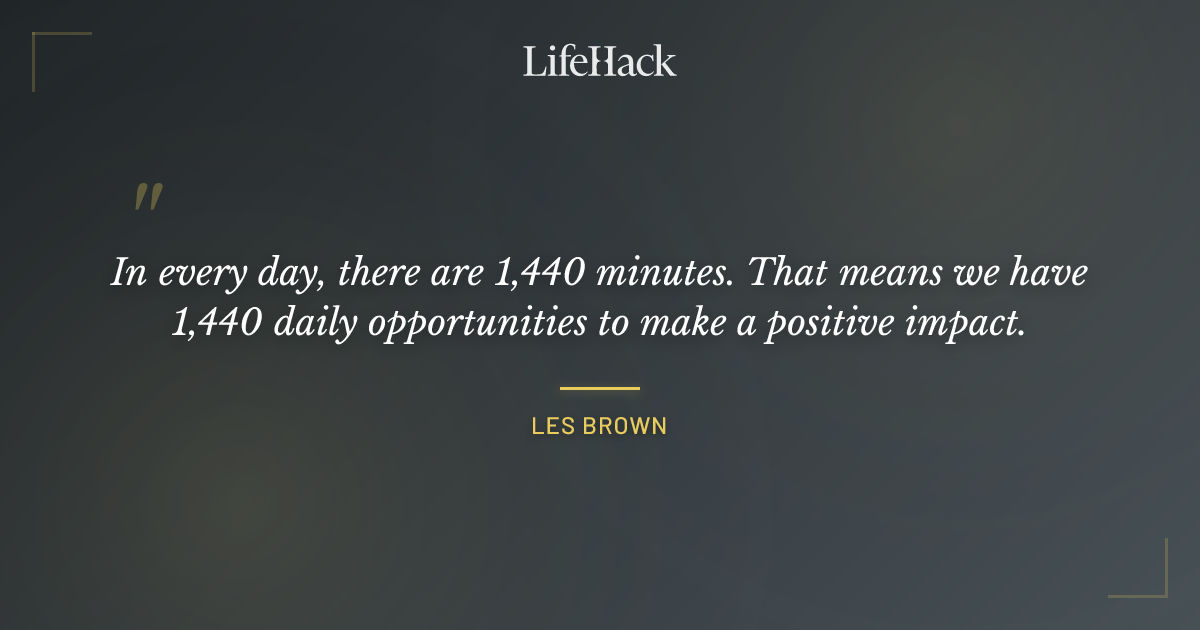 LifeHack

"

In every day, there are 1,440 minutes. That means we have 1,440 daily opportunities to make a positive impact.

LES BROWN